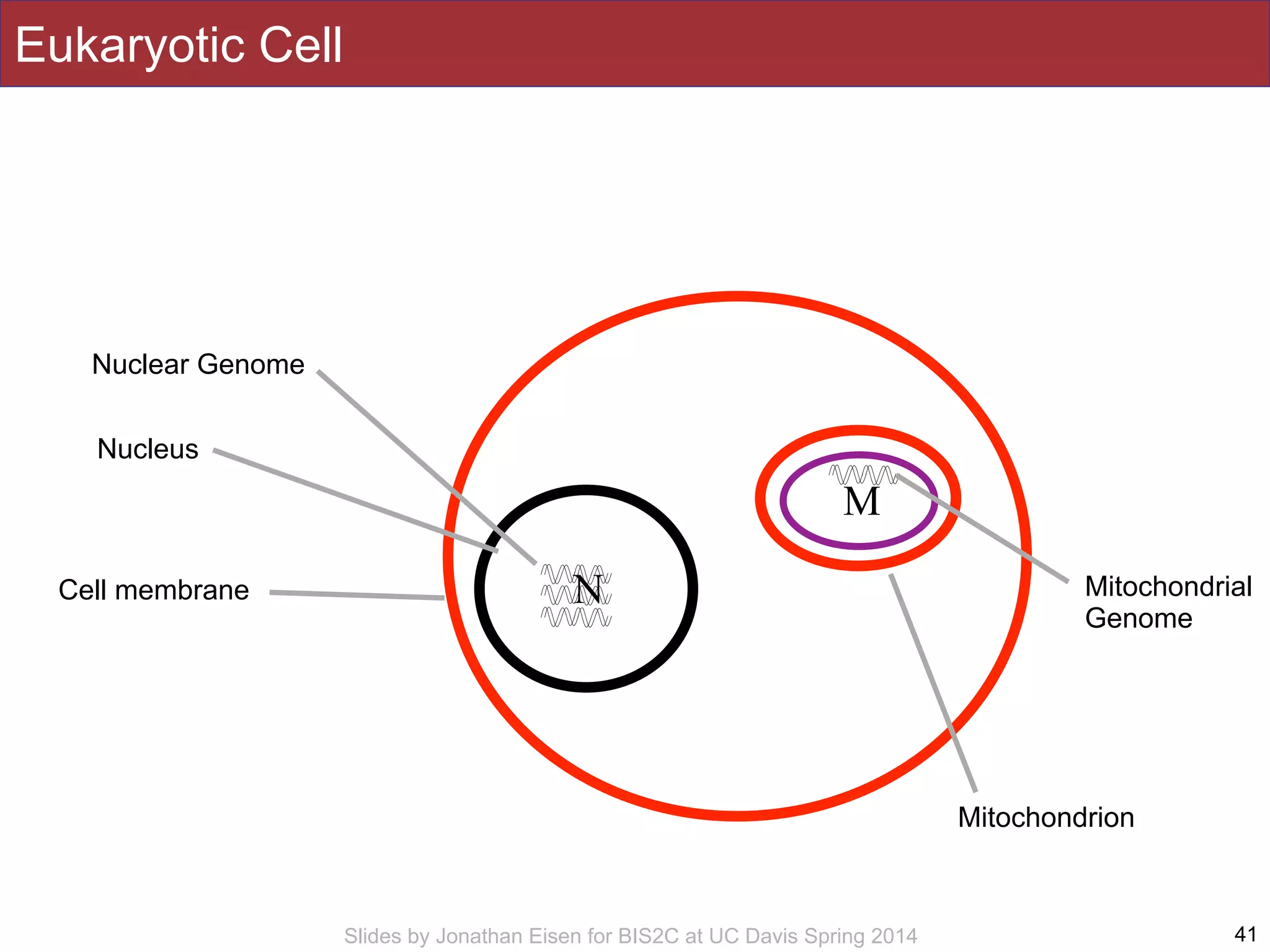 Eukaryotic Cell

Nuclear Genome

Nucleus

Cell membrane

N

M

Mitochondrial Genome

Mitochondrion

Slides by Jonathan Eisen for BIS2C at UC Davis Spring 2014

41